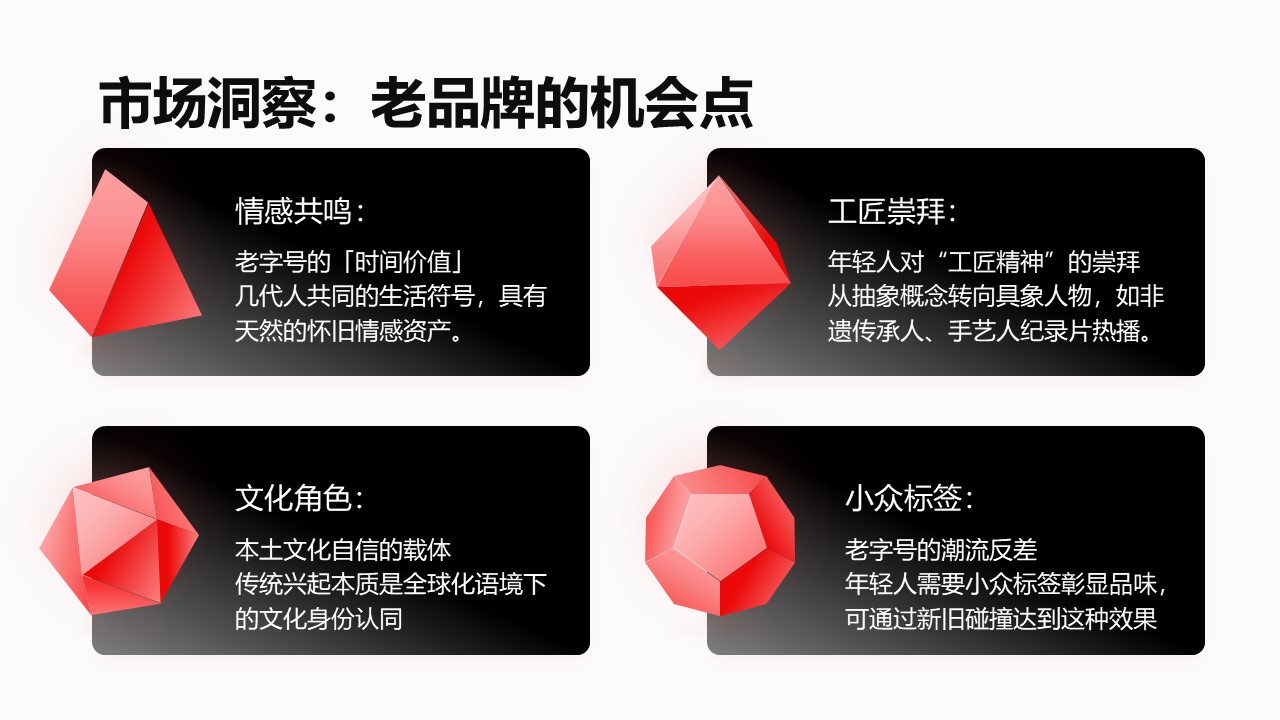 市场洞察：老品牌的机会点

情感共鸣：

老字号的「时间价值」
几代人共同的生活符号，具有天然的怀旧情感资产。

工匠崇拜：

年轻人对“工匠精神”的崇拜
从抽象概念转向具象人物，如非遗传承人、手艺人纪录片热播。

文化角色：

本土文化自信的载体
传统兴起本质是全球化语境下的文化身份认同

小众标签：

老字号的潮流反差
年轻人需要小众标签彰显品味，可通过新旧碰撞达到这种效果